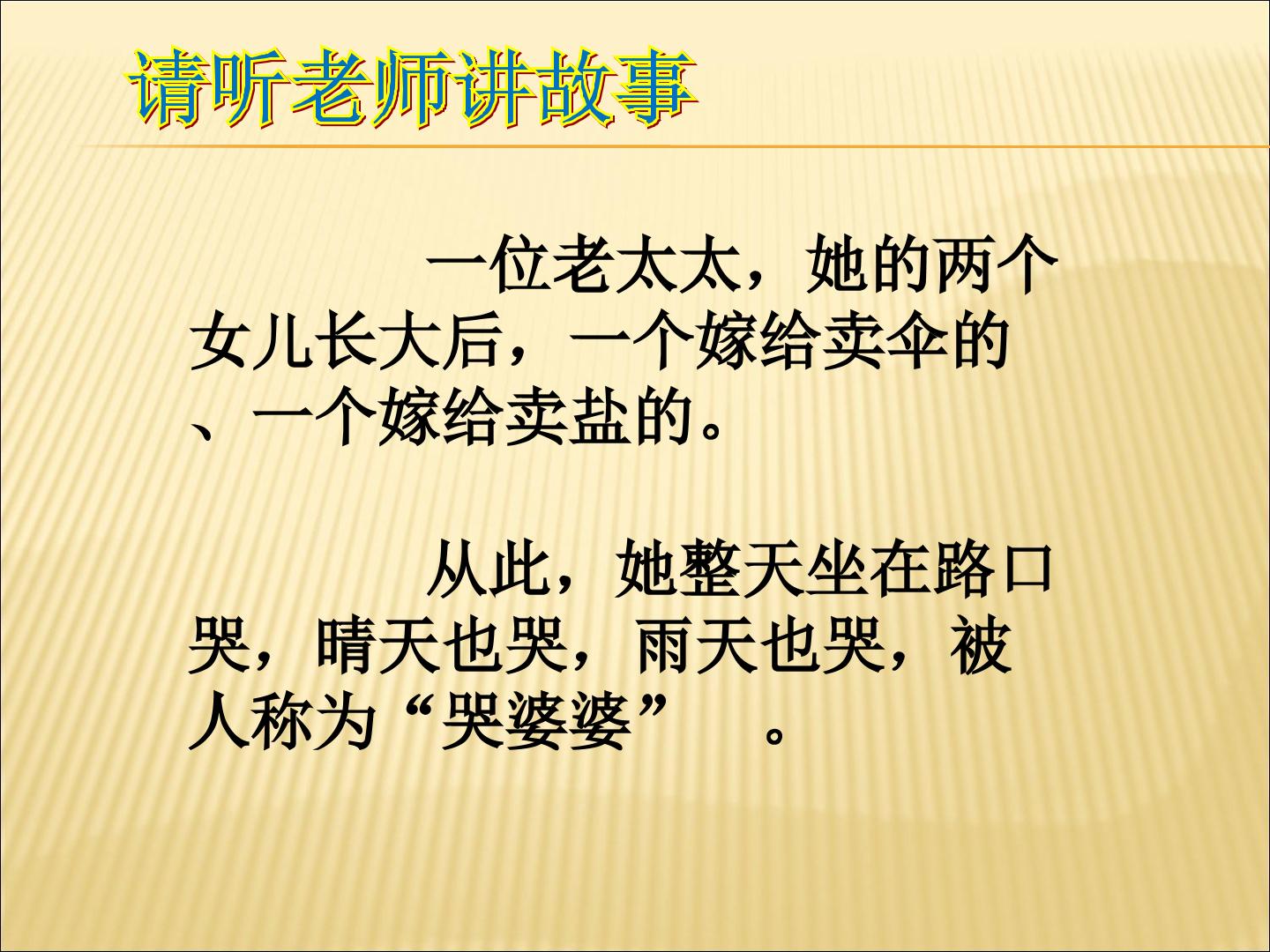 请听老师讲故事

一位老太太，她的两个女儿长大后，一个嫁给卖伞的、一个嫁给卖盐的。

从此，她整天坐在路口哭，晴天也哭，雨天也哭，被人称为“哭婆婆”。